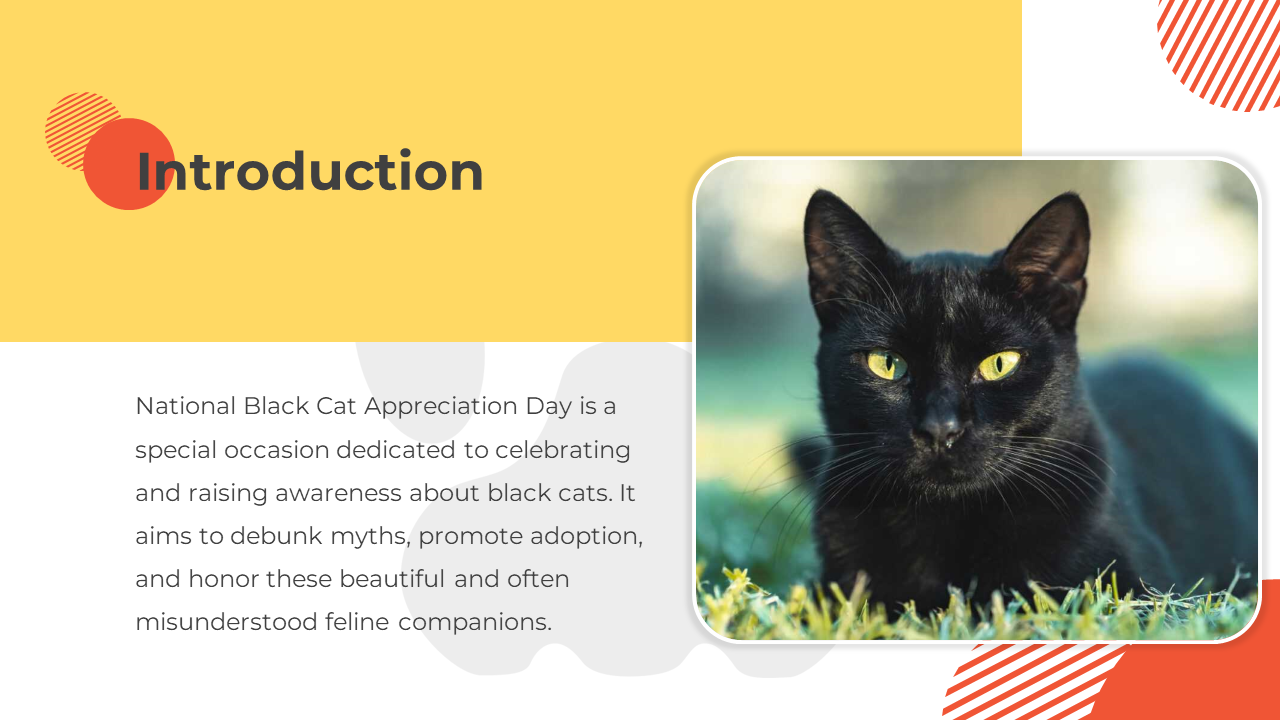 Introduction

National Black Cat Appreciation Day is a special occasion dedicated to celebrating and raising awareness about black cats. It aims to debunk myths, promote adoption, and honor these beautiful and often misunderstood feline companions.